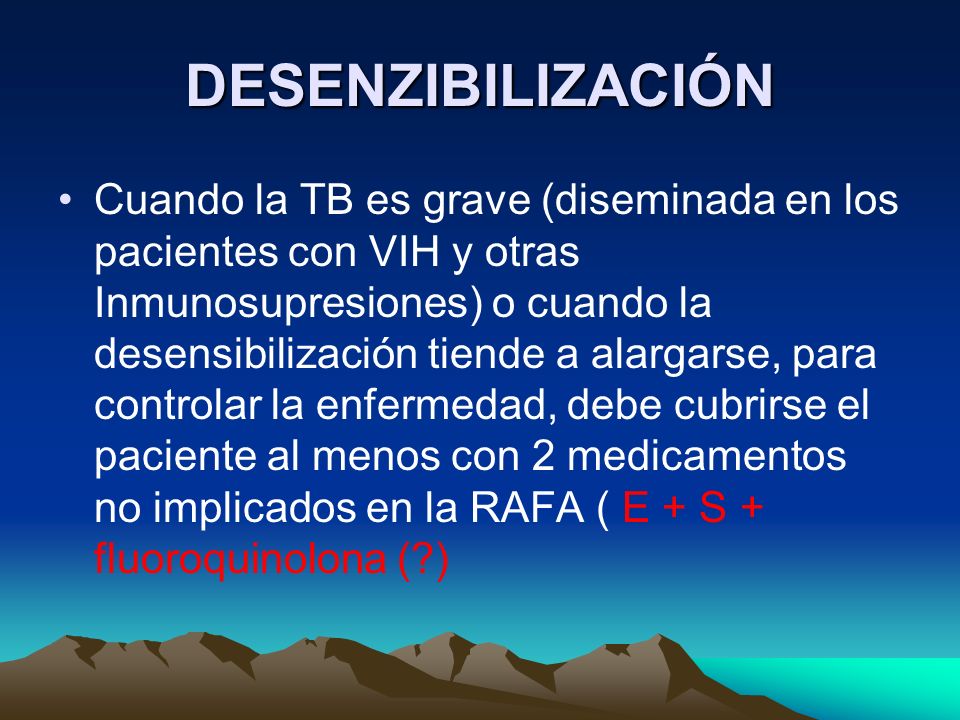 DESENZIBILIZACIÓN

• Cuando la TB es grave (diseminada en los pacientes con VIH y otras Inmunosupresiones) o cuando la desensibilización tiende a alargarse, para controlar la enfermedad, debe cubrirse el paciente al menos con 2 medicamentos no implicados en la RAFA ( E + S + fluoroquinolona (?)